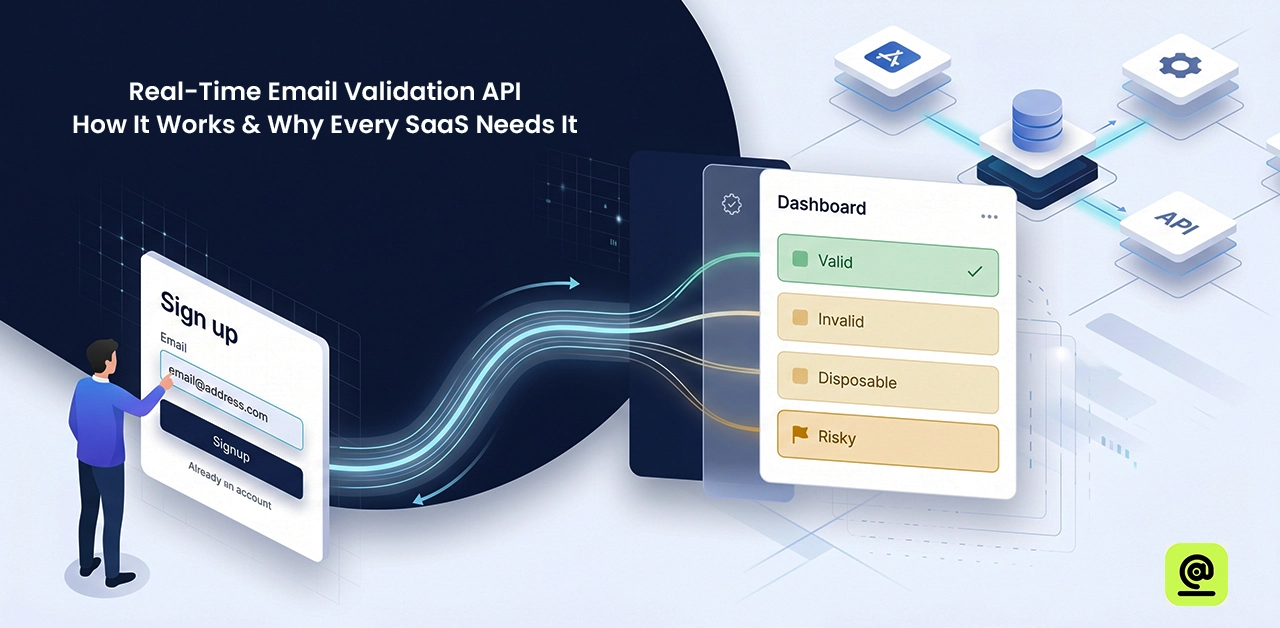 Real-Time Email Validation API
How It Works & Why Every SaaS Needs It

Sign up
Email
email@address.com
Signup
Already an account

Dashboard
Valid
Invalid
Disposable
Risky

API